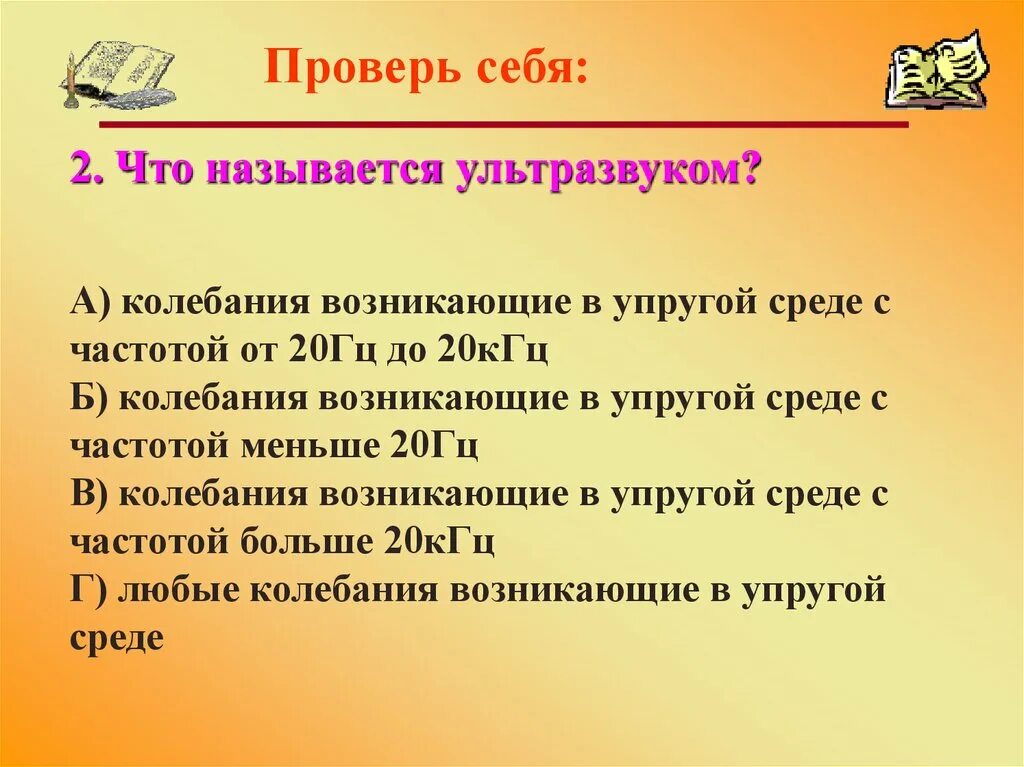 Проверь себя:

2. Что называется ультразвуком?

А) колебания возникающие в упругой среде с частотой от 20Гц до 20кГц
Б) колебания возникающие в упругой среде с частотой меньше 20Гц
В) колебания возникающие в упругой среде с частотой больше 20кГц
Г) любые колебания возникающие в упругой среде